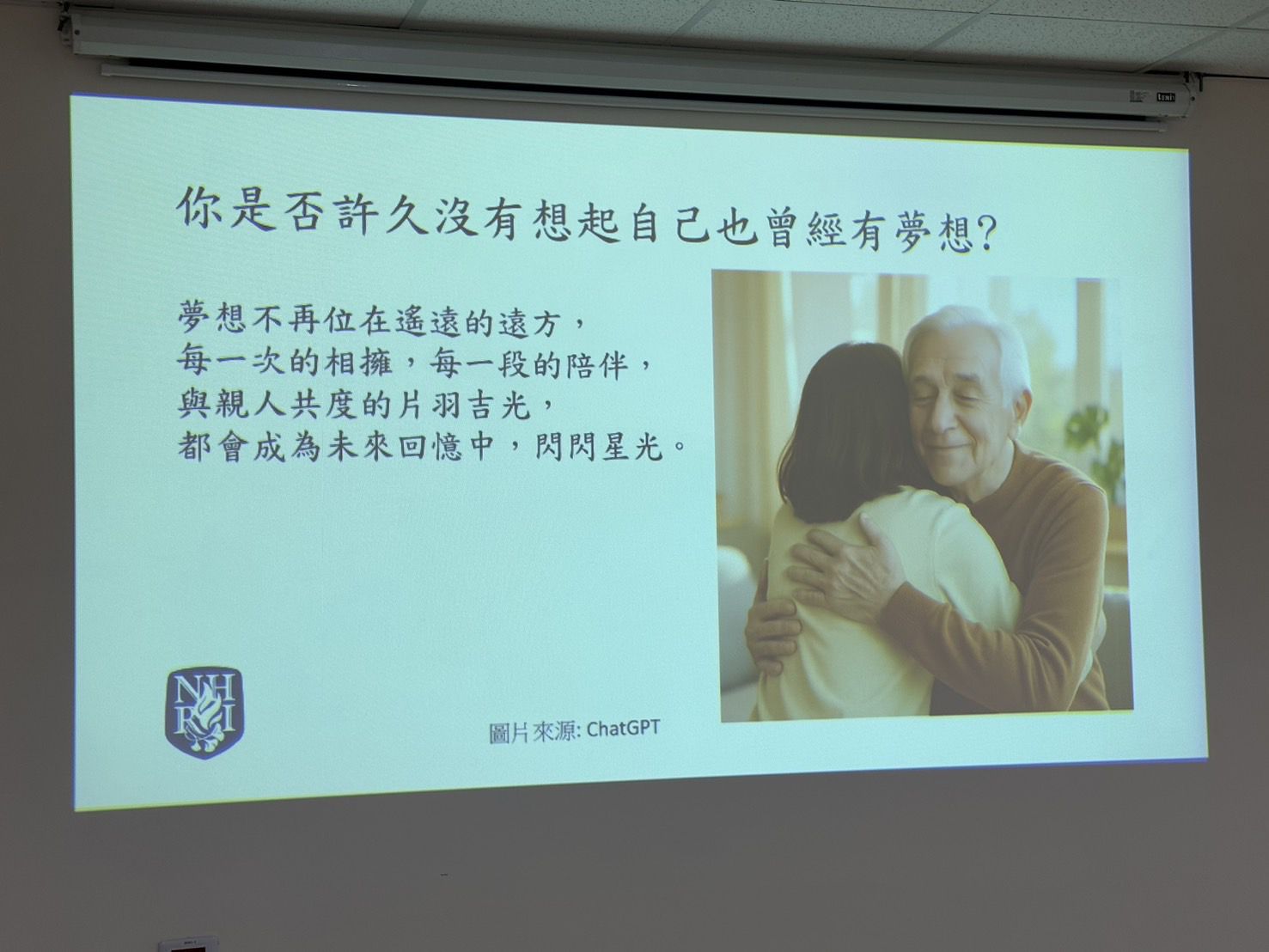 你是否許久沒有想起自己也曾經有夢想?

夢想不再位在遙遠的遠方，
每一次的相擁，每一段的陪伴，
與親人共度的片羽吉光，
都會成為未來回憶中，閃閃星光。

NHRI

圖片來源: ChatGPT